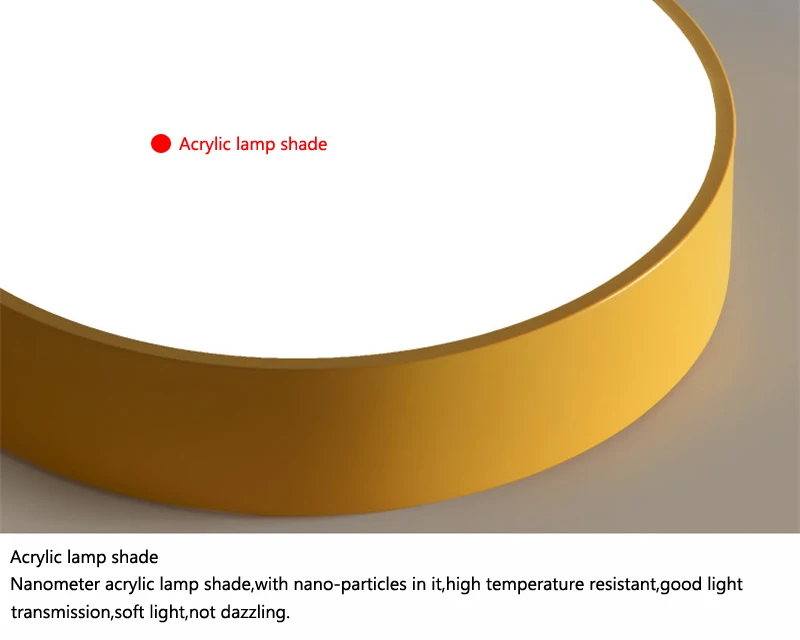 Acrylic lamp shade

Acrylic lamp shade
Nanometer acrylic lamp shade,with nano-particles in it,high temperature resistant,good light transmission,soft light,not dazzling.